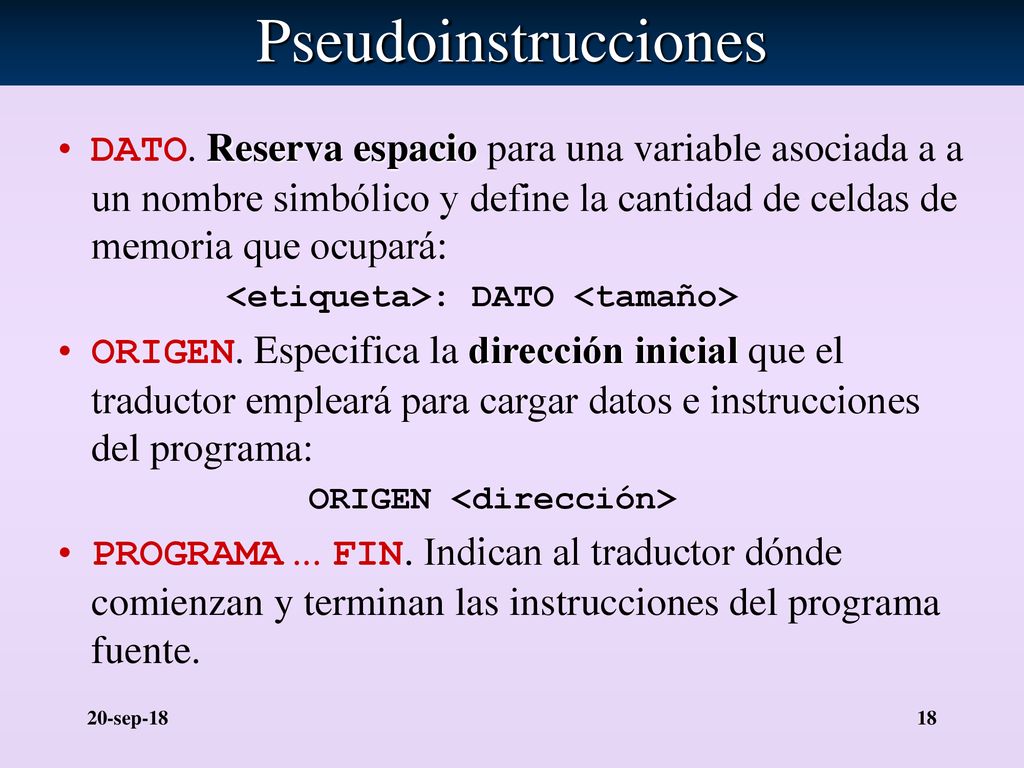 Pseudoinstrucciones

• DATO. Reserva espacio para una variable asociada a a un nombre simbólico y define la cantidad de celdas de memoria que ocupará:

<etiqueta>: DATO <tamaño>

• ORIGEN. Especifica la dirección inicial que el traductor empleará para cargar datos e instrucciones del programa:

ORIGEN <dirección>

• PROGRAMA ... FIN. Indican al traductor dónde comienzan y terminan las instrucciones del programa fuente.

20-sep-18

18